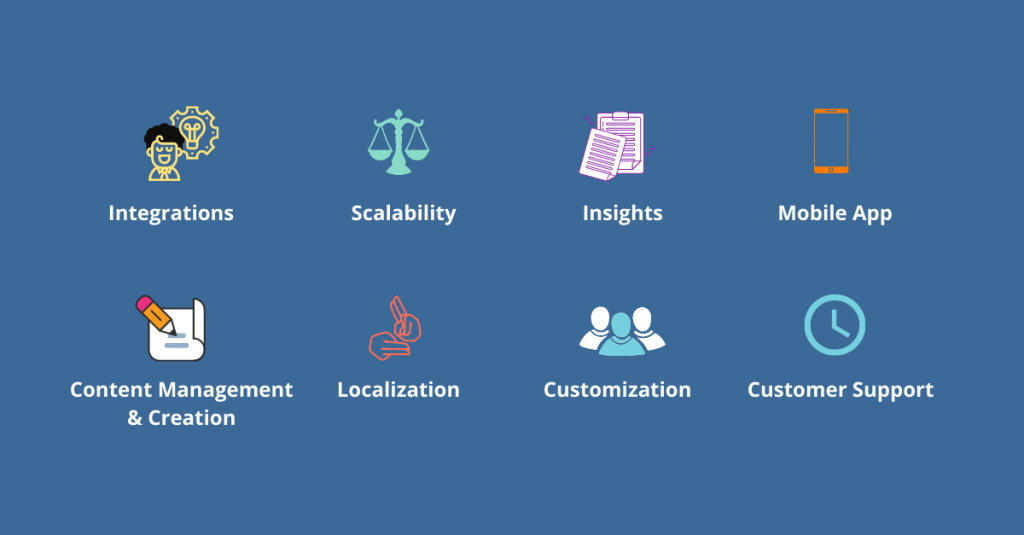 Integrations

Scalability

Insights

Mobile App

Content Management & Creation

Localization

Customization

Customer Support